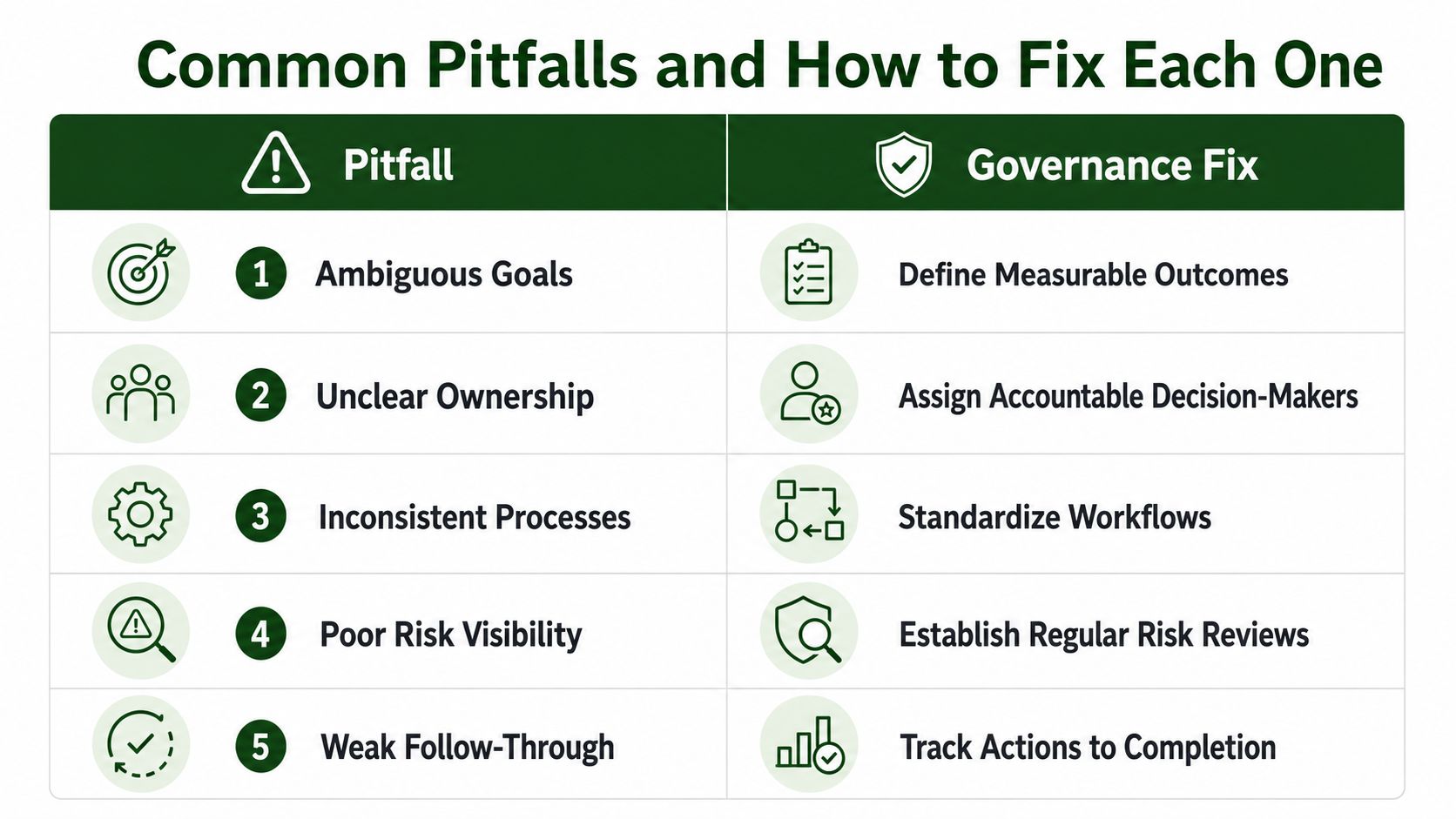 Common Pitfalls and How to Fix Each One

| Pitfall | Governance Fix |
|---|---|
| 1 Ambiguous Goals | Define Measurable Outcomes |
| 2 Unclear Ownership | Assign Accountable Decision-Makers |
| 3 Inconsistent Processes | Standardize Workflows |
| 4 Poor Risk Visibility | Establish Regular Risk Reviews |
| 5 Weak Follow-Through | Track Actions to Completion |